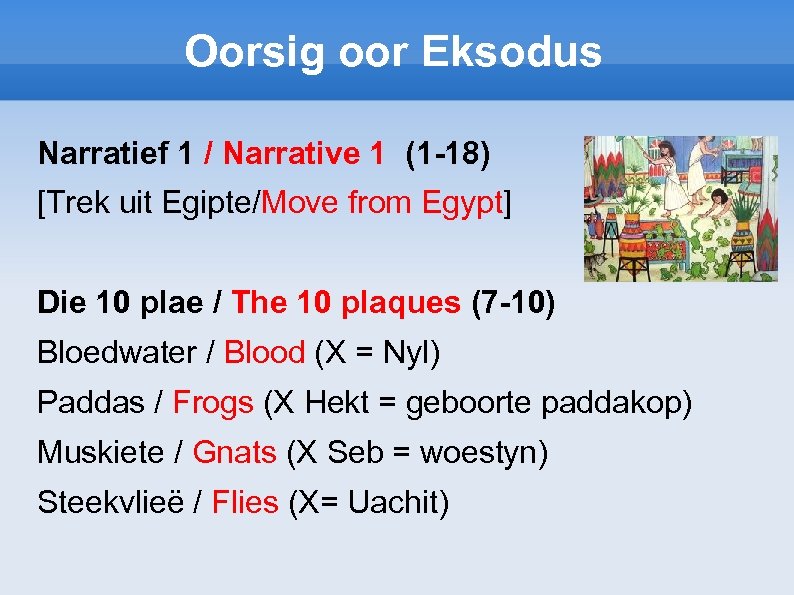 Oorsig oor Eksodus

Narratief 1 / Narrative 1 (1-18)
[Trek uit Egipte/Move from Egypt]

Die 10 plae / The 10 plaques (7-10)
Bloedwater / Blood (X = Nyl)
Paddas / Frogs (X Hekt = geboorte paddakop)
Muskiete / Gnats (X Seb = woestyn)
Steekvlieë / Flies (X= Uachit)